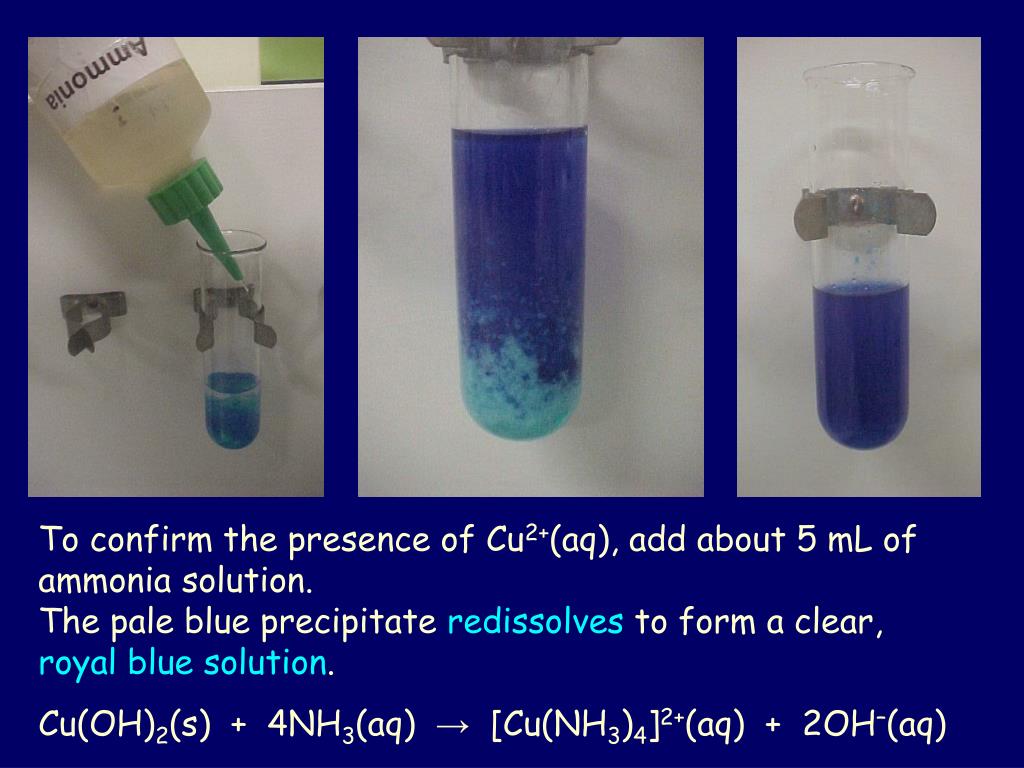 Ammonia

To confirm the presence of $Cu^{2+}$(aq), add about 5 mL of ammonia solution.
The pale blue precipitate redissolves to form a clear, royal blue solution.

$Cu(OH)_2(s) + 4NH_3(aq) \rightarrow [Cu(NH_3)_4]^{2+}(aq) + 2OH^-(aq)$